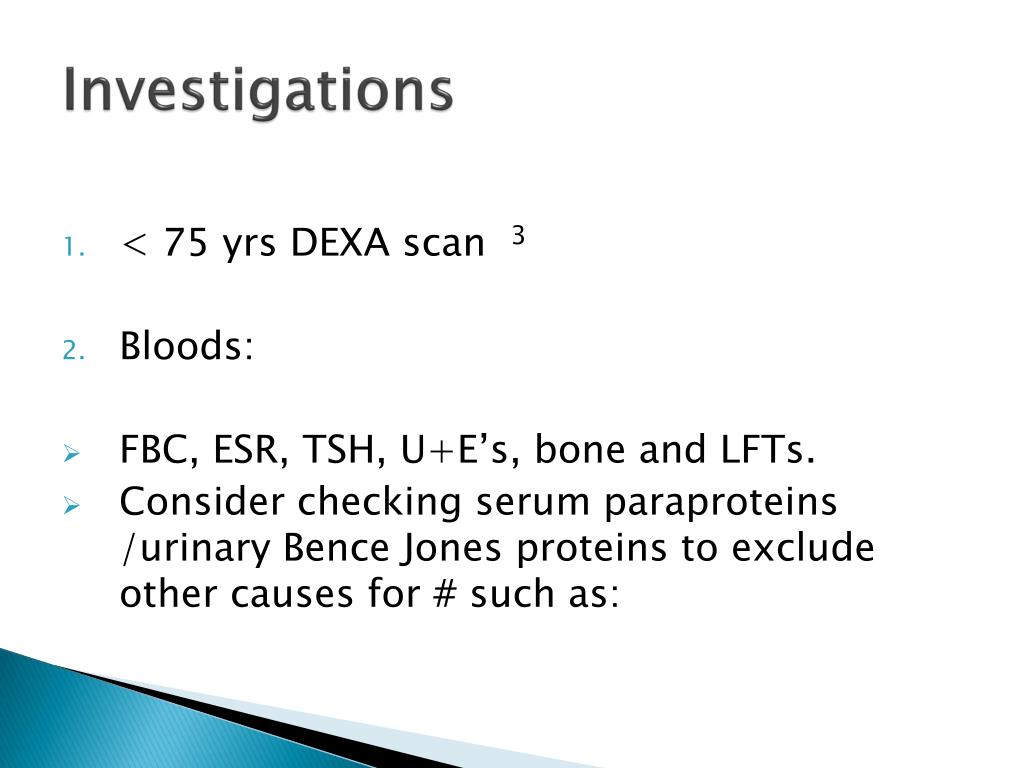 Investigations

1. < 75 yrs DEXA scan $^3$

2. Bloods:

➢ FBC, ESR, TSH, U+E’s, bone and LFTs.
➢ Consider checking serum paraproteins /urinary Bence Jones proteins to exclude other causes for # such as: